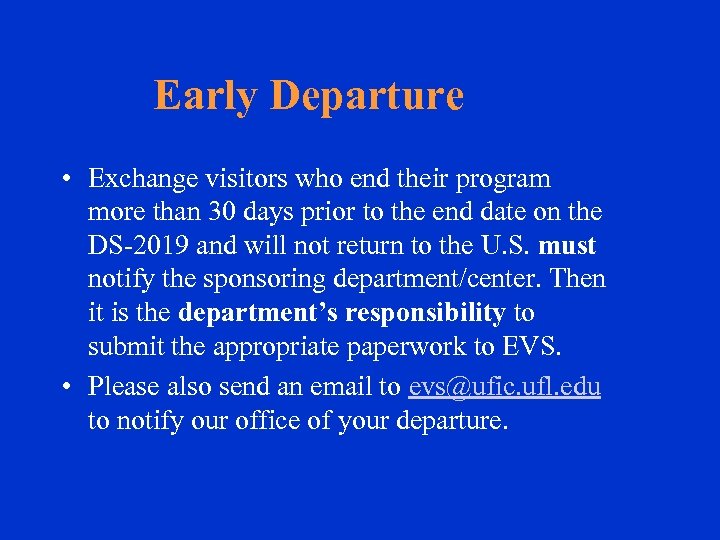 Early Departure

• Exchange visitors who end their program more than 30 days prior to the end date on the DS-2019 and will not return to the U.S. must notify the sponsoring department/center. Then it is the department's responsibility to submit the appropriate paperwork to EVS.

• Please also send an email to evs@ufic.ufl.edu to notify our office of your departure.